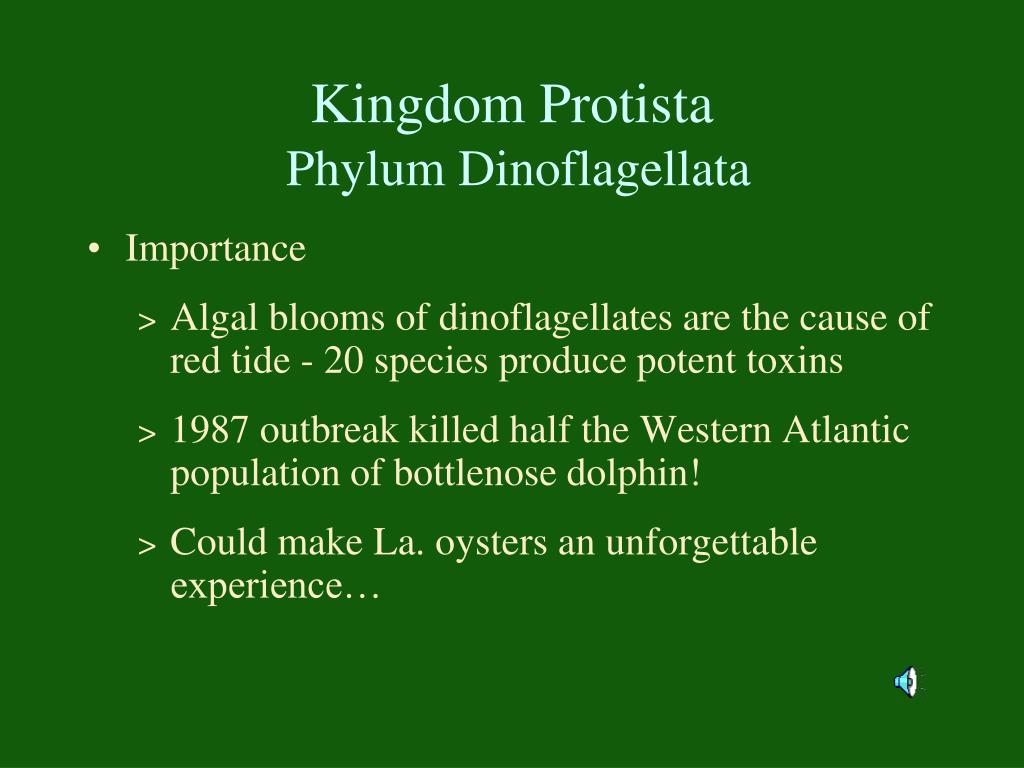 Kingdom Protista
Phylum Dinoflagellata

• Importance

> Algal blooms of dinoflagellates are the cause of red tide - 20 species produce potent toxins

> 1987 outbreak killed half the Western Atlantic population of bottlenose dolphin!

> Could make La. oysters an unforgettable experience…